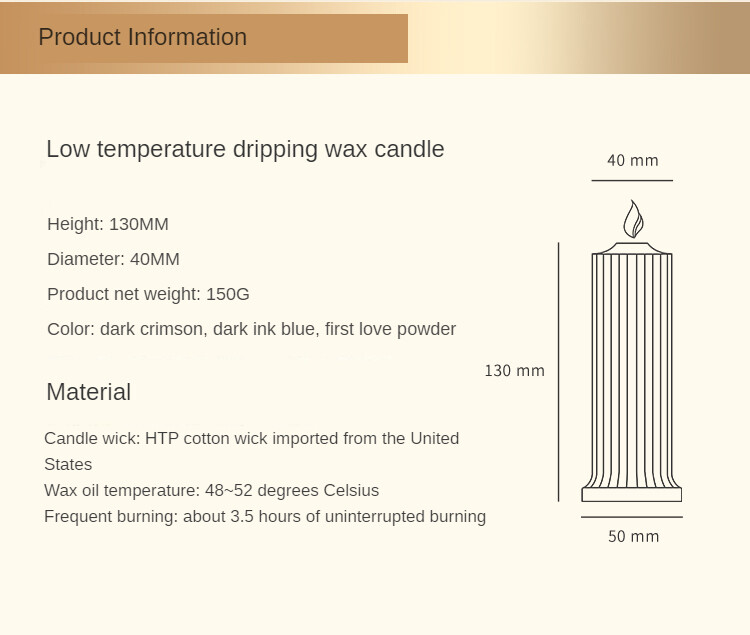 Product Information

Low temperature dripping wax candle

Height: 130MM

Diameter: 40MM

Product net weight: 150G

Color: dark crimson, dark ink blue, first love powder

Material

Candle wick: HTP cotton wick imported from the United States
Wax oil temperature: 48~52 degrees Celsius
Frequent burning: about 3.5 hours of uninterrupted burning

40 mm

130 mm

50 mm